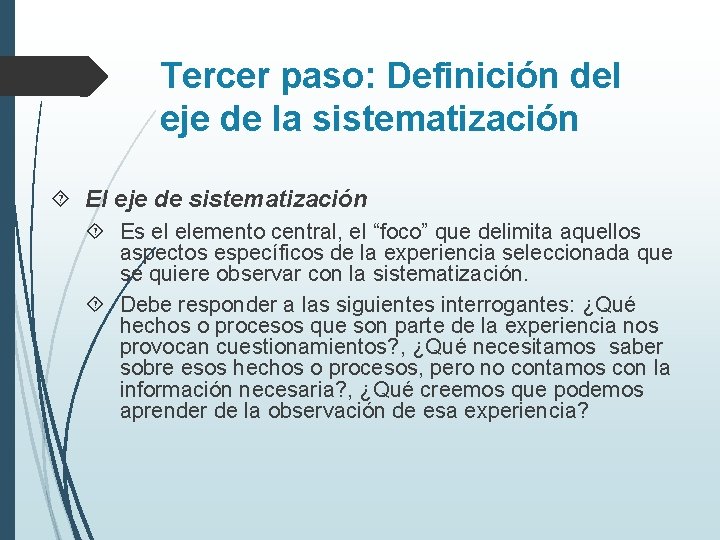 Tercer paso: Definición del eje de la sistematización

El eje de sistematización

Es el elemento central, el “foco” que delimita aquellos aspectos específicos de la experiencia seleccionada que se quiere observar con la sistematización.

Debe responder a las siguientes interrogantes: ¿Qué hechos o procesos que son parte de la experiencia nos provocan cuestionamientos?, ¿Qué necesitamos saber sobre esos hechos o procesos, pero no contamos con la información necesaria?, ¿Qué creemos que podemos aprender de la observación de esa experiencia?